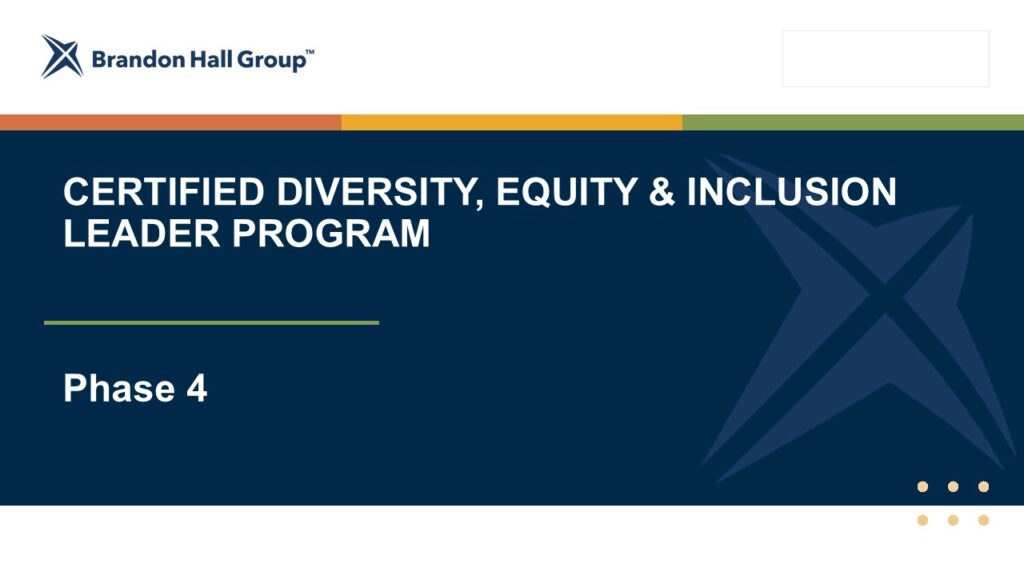 Brandon Hall Group™

CERTIFIED DIVERSITY, EQUITY & INCLUSION LEADER PROGRAM

Phase 4